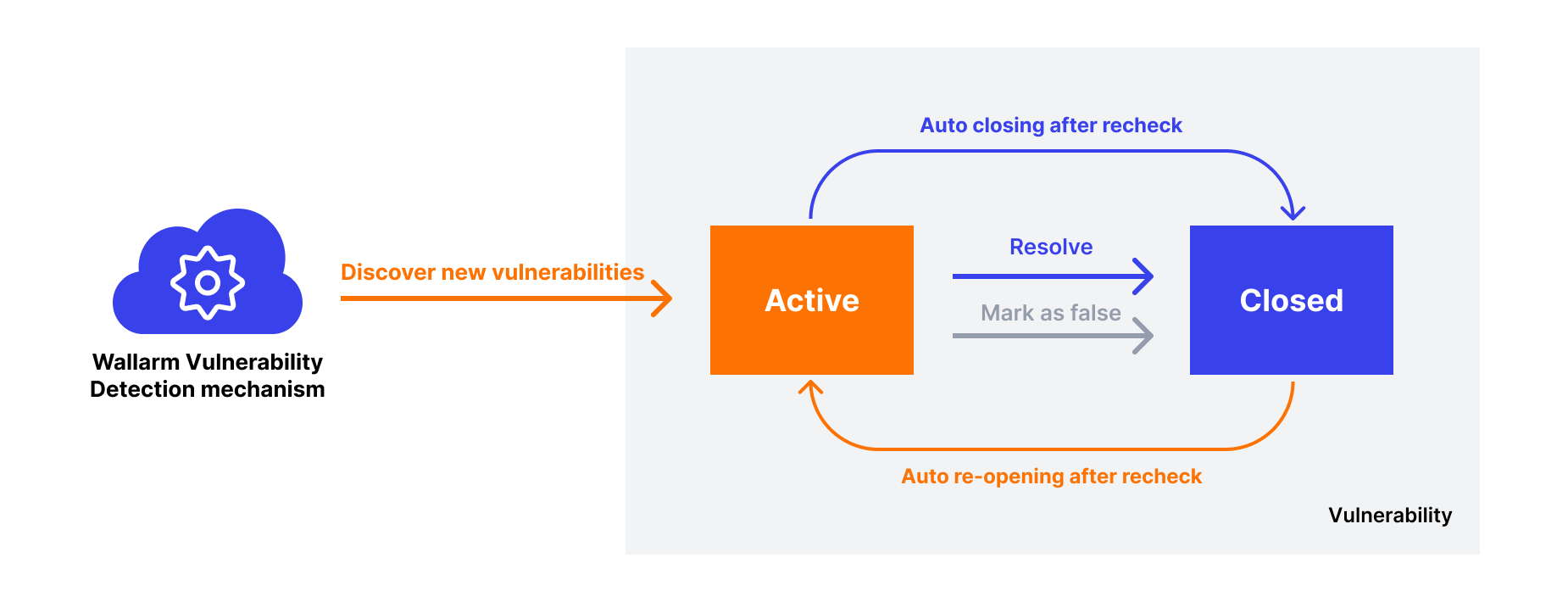 Wallarm Vulnerability Detection mechanism

Discover new vulnerabilities

Auto closing after recheck

Active

Resolve

Mark as false

Closed

Auto re-opening after recheck

Vulnerability